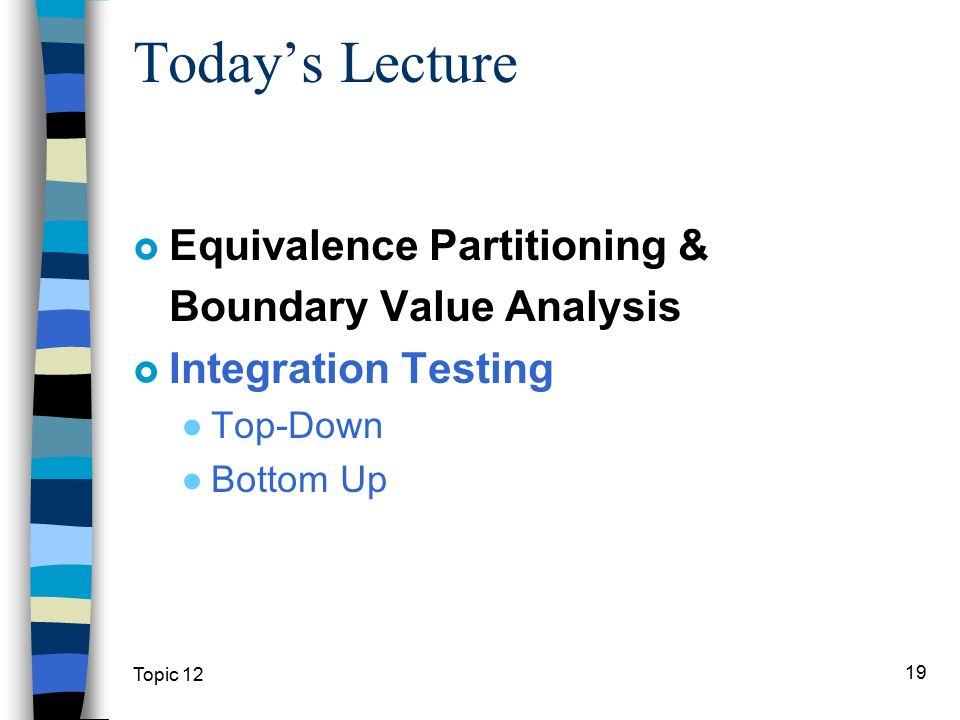 Today’s Lecture

Equivalence Partitioning & Boundary Value Analysis

Integration Testing

Top-Down

Bottom Up

Topic 12

19